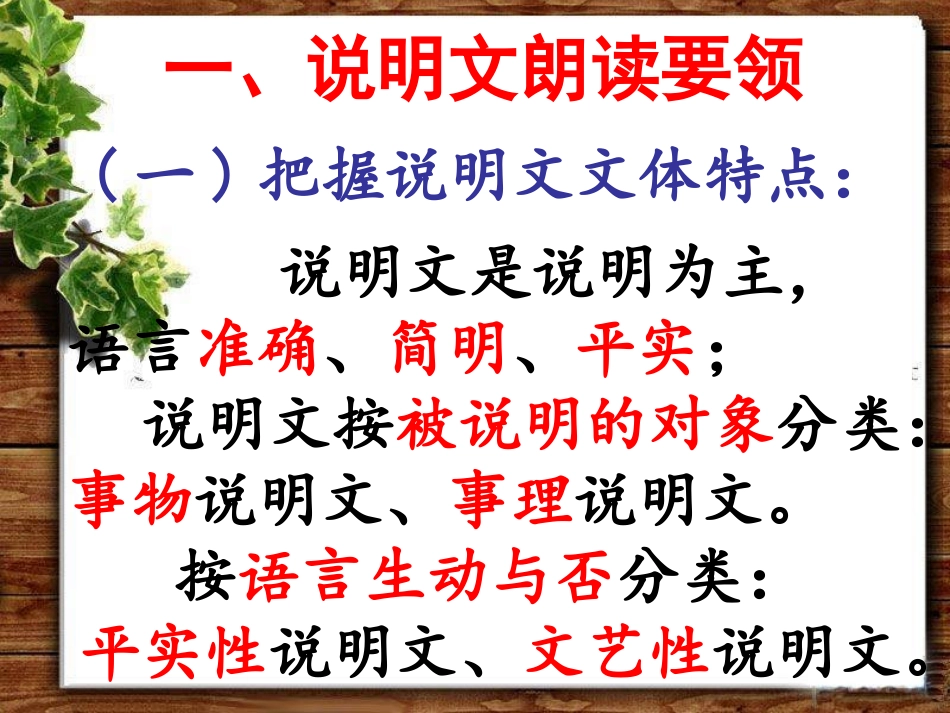 一、说明文朗读要领

（一）把握说明文文体特点：

说明文是说明为主，语言准确、简明、平实；

说明文按被说明的对象分类：事物说明文、事理说明文。

按语言生动与否分类：平实性说明文、文艺性说明文。